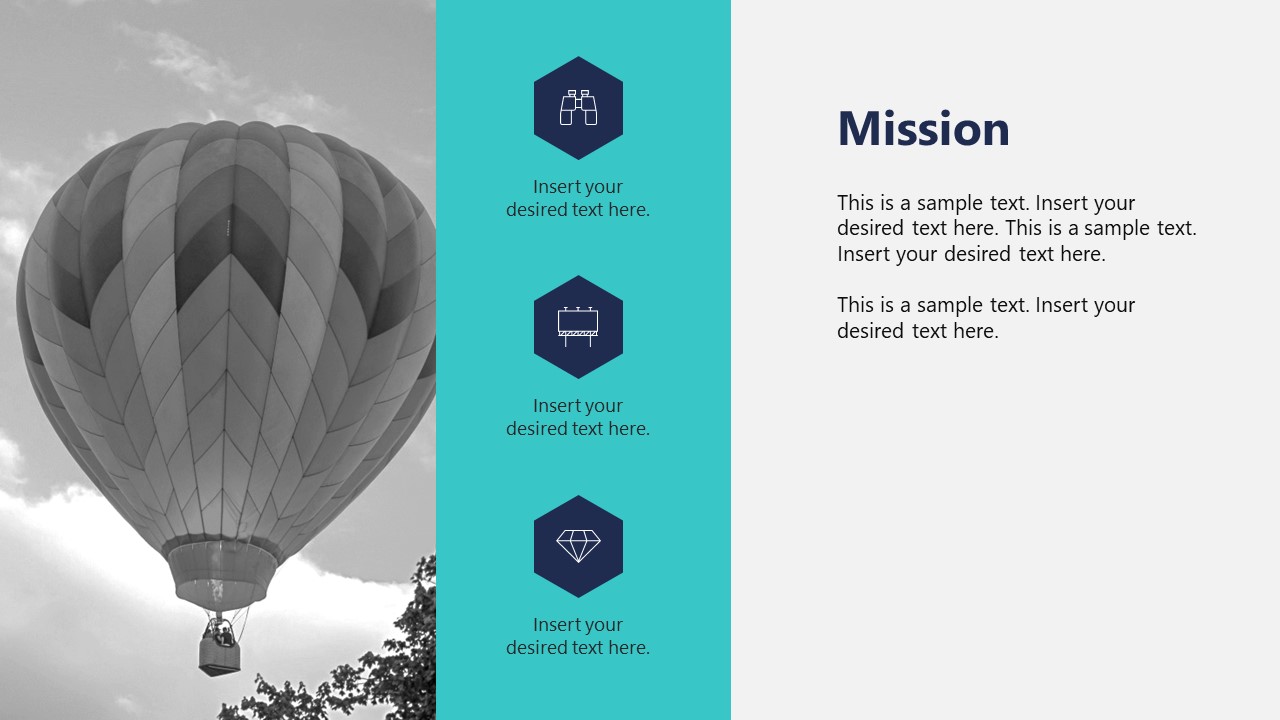 Insert your desired text here.

Insert your desired text here.

Insert your desired text here.

Mission

This is a sample text. Insert your desired text here. This is a sample text. Insert your desired text here.

This is a sample text. Insert your desired text here.